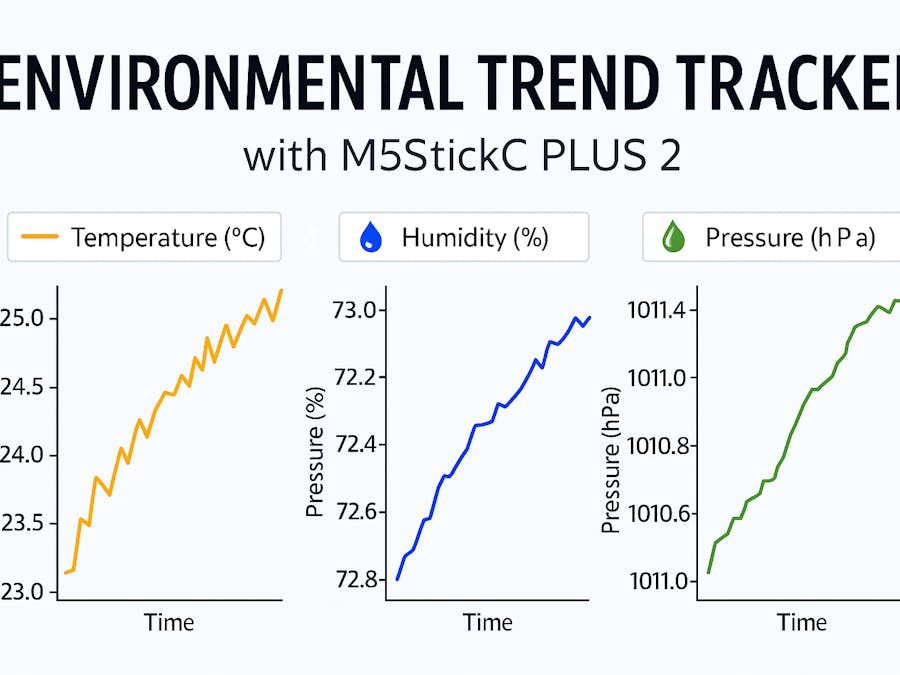 ENVIRONMENTAL TREND TRACKE

with M5StickC PLUS 2

Temperature (°C)

Humidity (%)

Pressure (h P a)

25.0
24.5
24.0
23.5
23.0

Time

Pressure (%)

73.0
72.2
72.4
72.6
72.8

Time

Pressure (hPa)

1011.4
1011.0
1010.8
1010.6
1011.0

Time